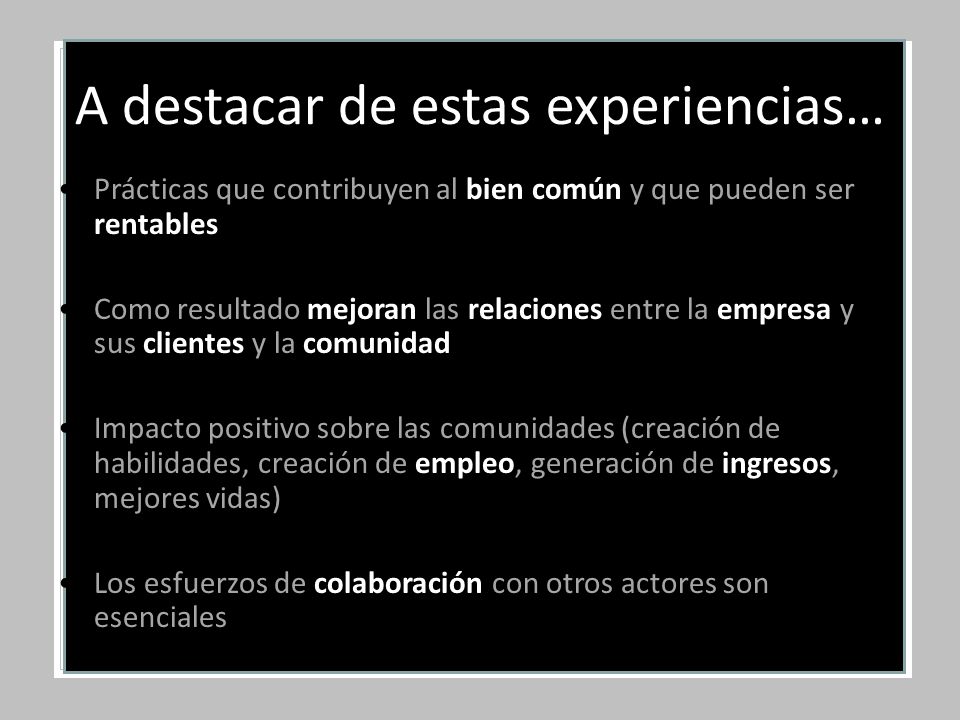 A destacar de estas experiencias…

• Prácticas que contribuyen al bien común y que pueden ser rentables

• Como resultado mejoran las relaciones entre la empresa y sus clientes y la comunidad

• Impacto positivo sobre las comunidades (creación de habilidades, creación de empleo, generación de ingresos, mejores vidas)

• Los esfuerzos de colaboración con otros actores son esenciales